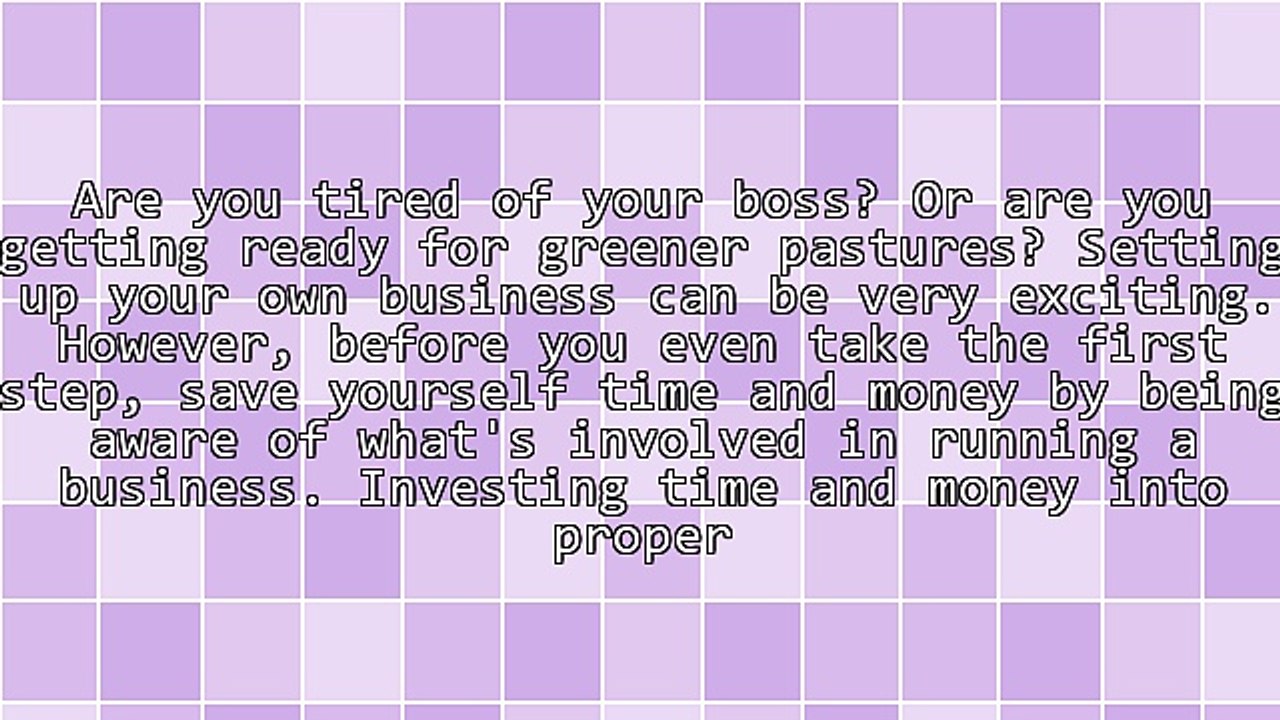 Are you tired of your boss? Or are you getting ready for greener pastures? Setting up your own business can be very exciting. However, before you even take the first step, save yourself time and money by being aware of what's involved in running a business. Investing time and money into proper